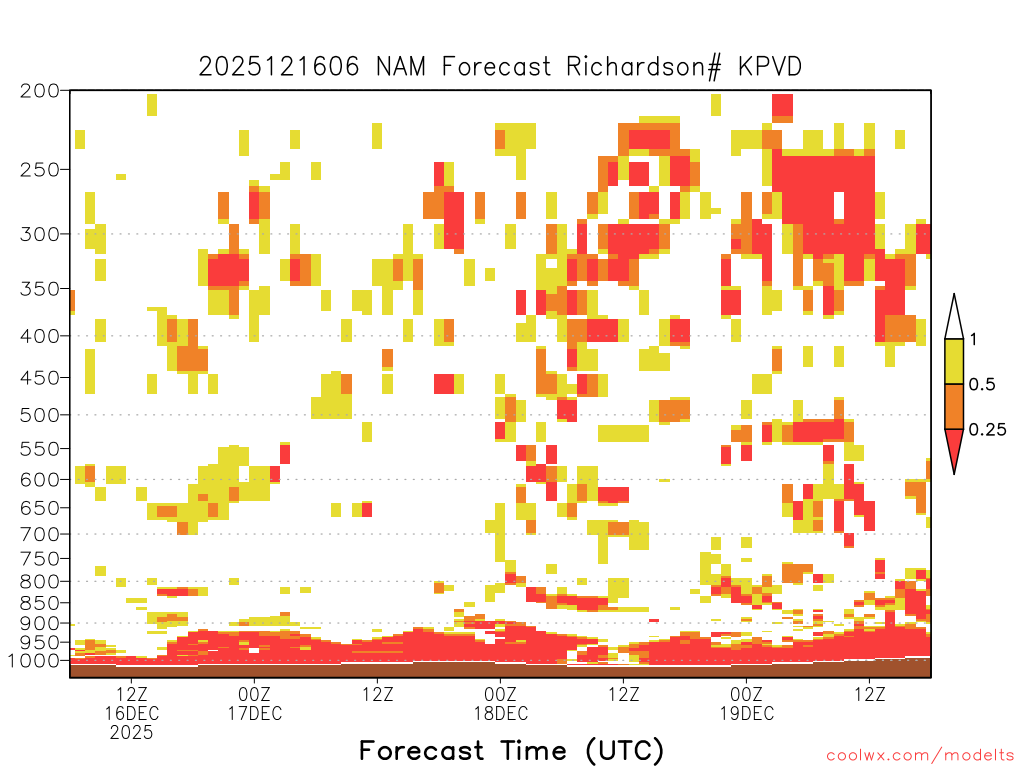 2025121606 NAM Forecast Richardson# KPVD

200
250
300
350
400
450
500
550
600
650
700
750
800
850
900
950
1000

1
0.5
0.25

12Z
16DEC
2025

00Z
17DEC

12Z

00Z
18DEC

12Z

00Z
19DEC

12Z

Forecast Time (UTC)

coolwx.com/modelts